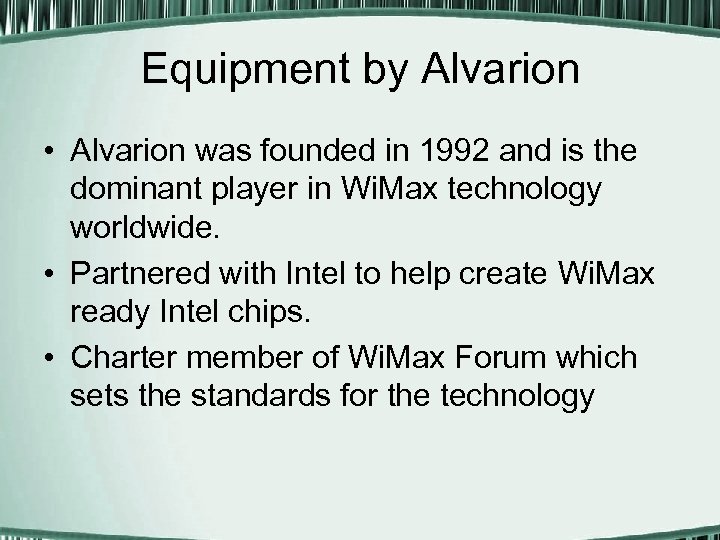 Equipment by Alvarion

• Alvarion was founded in 1992 and is the dominant player in WiMax technology worldwide.
• Partnered with Intel to help create WiMax ready Intel chips.
• Charter member of WiMax Forum which sets the standards for the technology